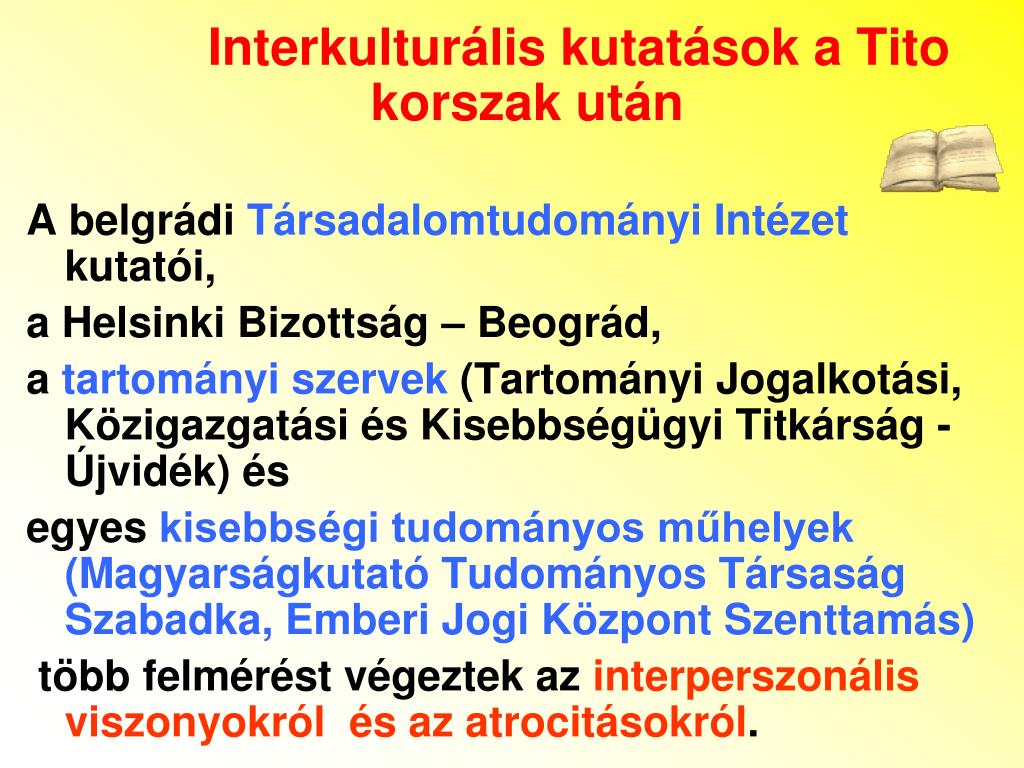 Interkulturális kutatások a Tito korszak után

A belgrádi Társadalomtudományi Intézet kutatói,

a Helsinki Bizottság – Beográd,

a tartományi szervek (Tartományi Jogalkotási, Közigazgatási és Kisebbségügyi Titkárság - Újvidék) és

egyes kisebbségi tudományos műhelyek (Magyarságkutató Tudományos Társaság Szabadka, Emberi Jogi Központ Szenttamás)

több felmérést végeztek az interperszonális viszonyokról és az atrocitásokról.